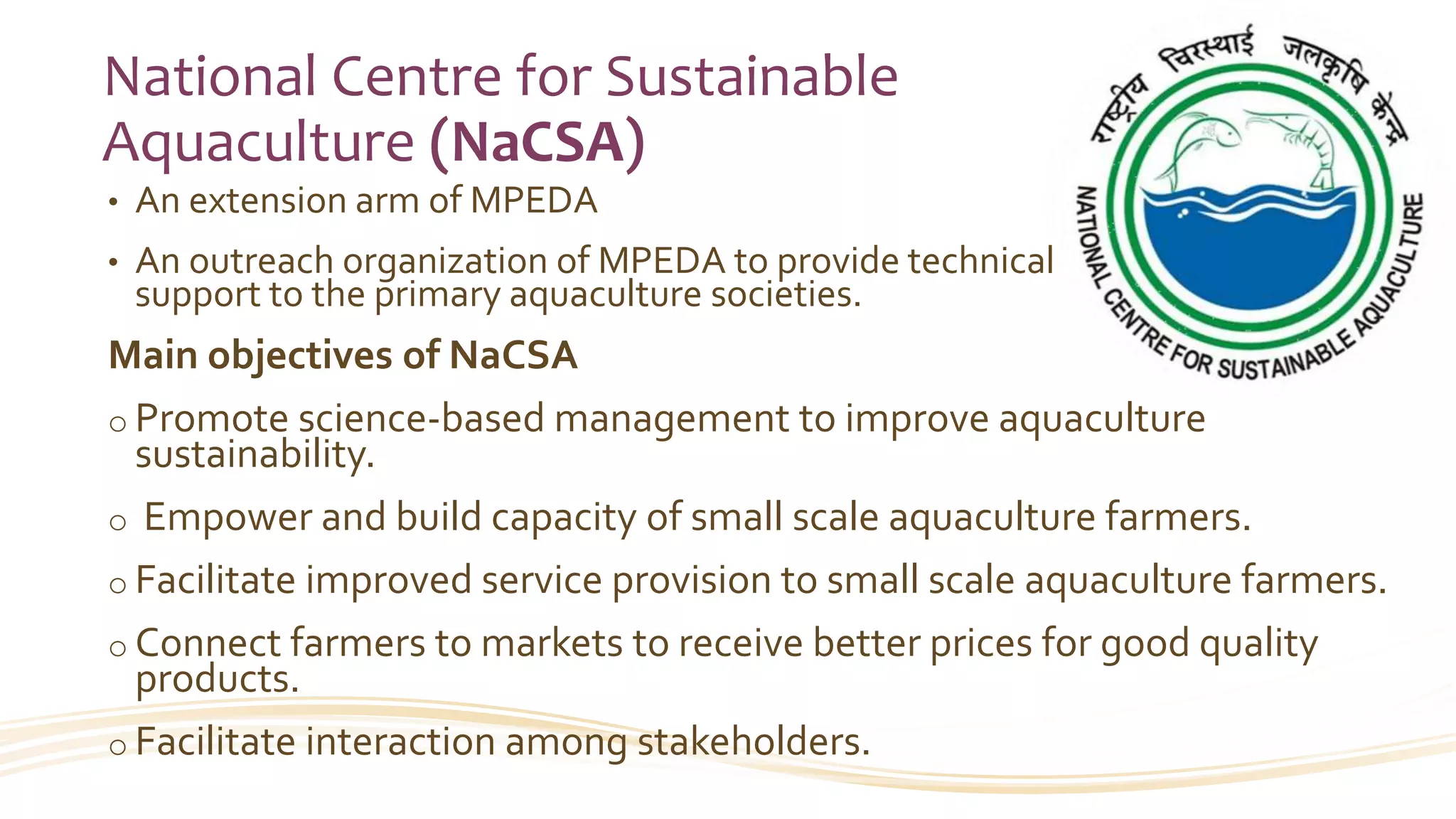 National Centre for Sustainable Aquaculture (NaCSA)

राष्ट्रीय चिरस्थाई जलकृषि केन्द्र
NATIONAL CENTRE FOR SUSTAINABLE AQUACULTURE

• An extension arm of MPEDA

• An outreach organization of MPEDA to provide technical support to the primary aquaculture societies.

Main objectives of NaCSA

o Promote science-based management to improve aquaculture sustainability.

o Empower and build capacity of small scale aquaculture farmers.

o Facilitate improved service provision to small scale aquaculture farmers.

o Connect farmers to markets to receive better prices for good quality products.

o Facilitate interaction among stakeholders.